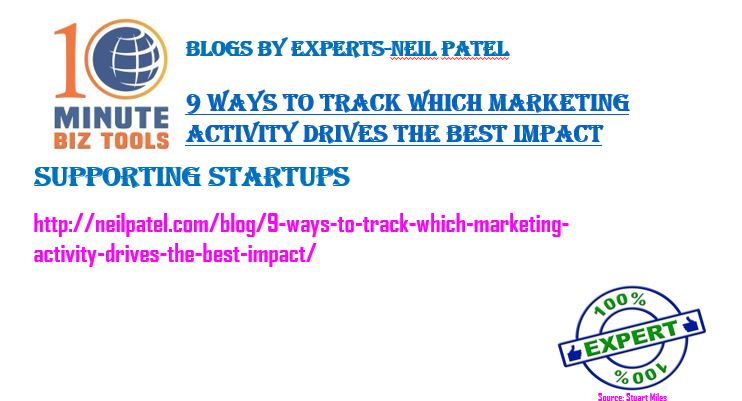 10 MINUTE BIZ TOOLS

BLOGS BY EXPERTS-NEIL PATEL

9 WAYS TO TRACK WHICH MARKETING ACTIVITY DRIVES THE BEST IMPACT

SUPPORTING STARTUPS

http://neilpatel.com/blog/9-ways-to-track-which-marketing-activity-drives-the-best-impact/

100%
EXPERT
100%

Source: Stuart Miles